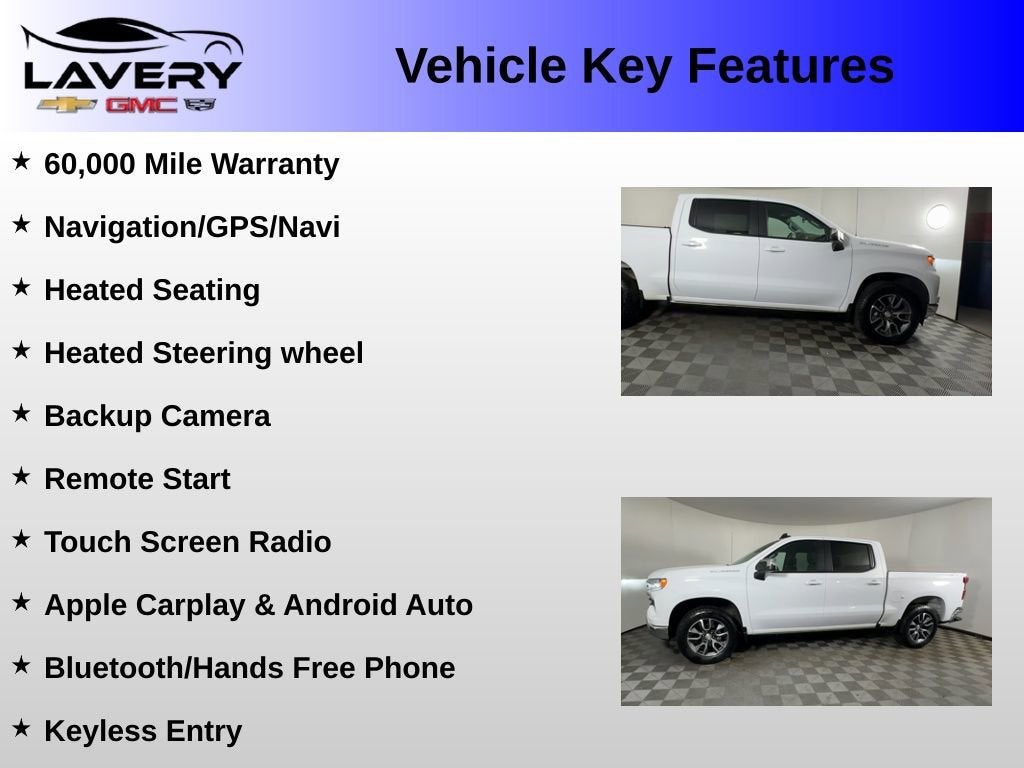 LAVERY
GMC

Vehicle Key Features

★ 60,000 Mile Warranty
★ Navigation/GPS/Navi
★ Heated Seating
★ Heated Steering wheel
★ Backup Camera
★ Remote Start
★ Touch Screen Radio
★ Apple Carplay & Android Auto
★ Bluetooth/Hands Free Phone
★ Keyless Entry